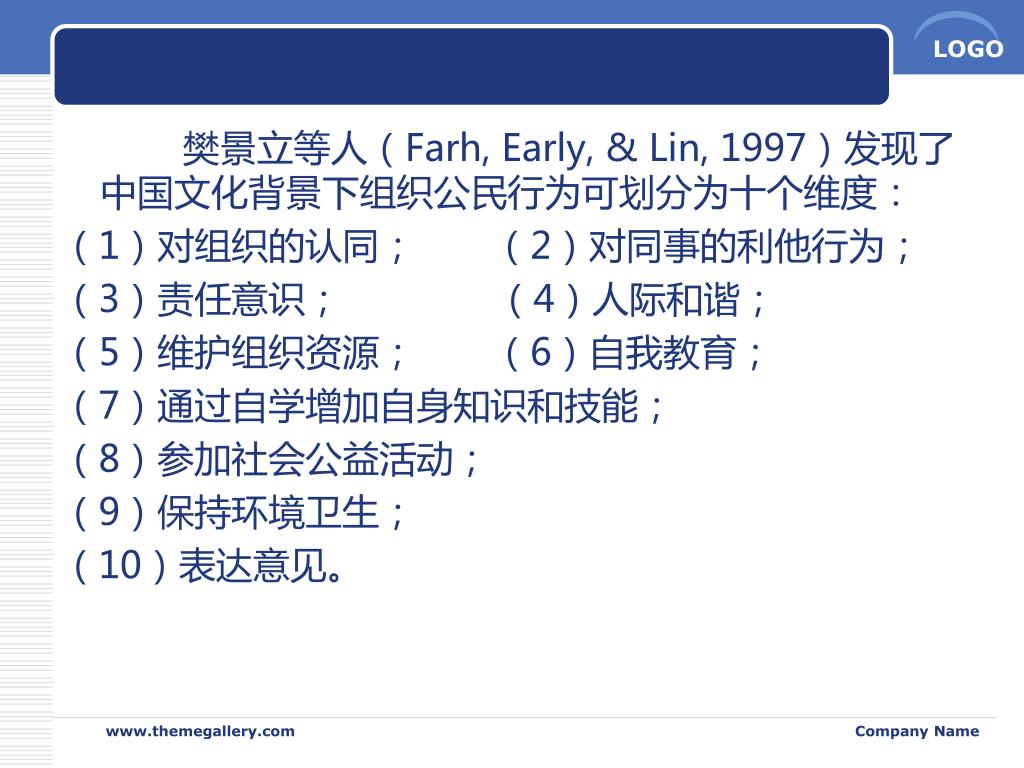 LOGO

樊景立等人（Farh, Early, & Lin, 1997）发现了中国文化背景下组织公民行为可划分为十个维度：

（1）对组织的认同；　　（2）对同事的利他行为；

（3）责任意识；　　（4）人际和谐；

（5）维护组织资源；　　（6）自我教育；

（7）通过自学增加自身知识和技能；

（8）参加社会公益活动；

（9）保持环境卫生；

（10）表达意见。

www.themegallery.com

Company Name